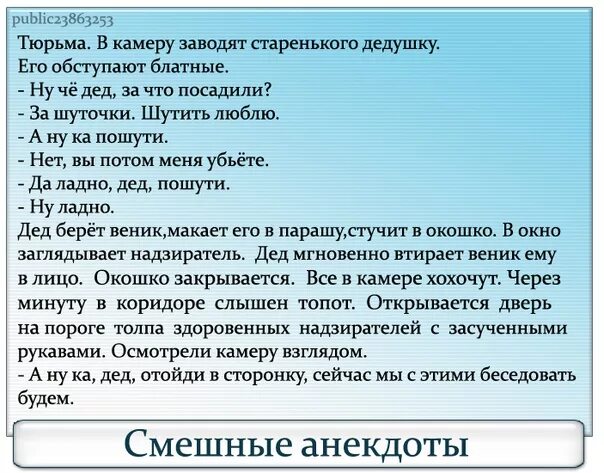 public23863253

Тюрьма. В камеру заводят старенького дедушку.
Его обступают блатные.
- Ну чё дед, за что посадили?
- За шуточки. Шутить люблю.
- А ну ка пошути.
- Нет, вы потом меня убьёте.
- Да ладно, дед, пошути.
- Ну ладно.
Дед берёт веник,макает его в парашу,стучит в окошко. В окно заглядывает надзиратель. Дед мгновенно втирает веник ему в лицо. Окошко закрывается. Все в камере хохочут. Через минуту в коридоре слышен топот. Открывается дверь на пороге толпа здоровенных надзирателей с засученными рукавами. Осмотрели камеру взглядом.
- А ну ка, дед, отойди в сторонку, сейчас мы с этими беседовать будем.

Смешные анекдоты